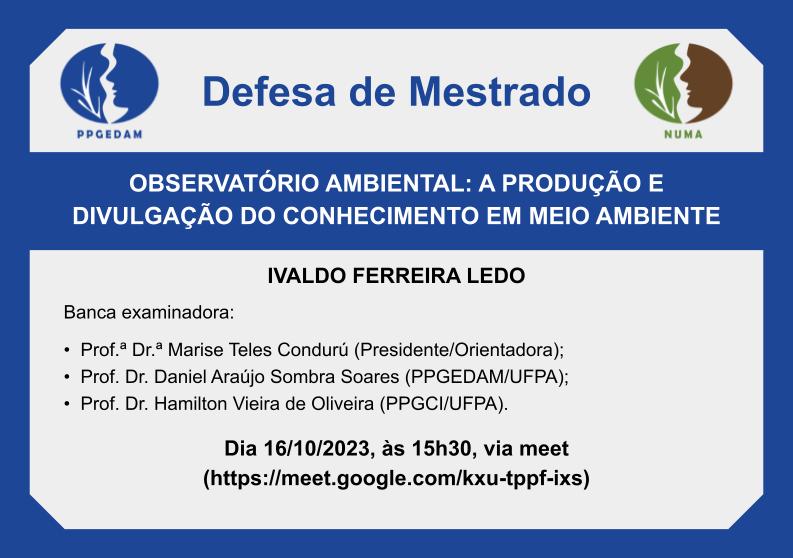 PPGEDAM

Defesa de Mestrado

NUMA

OBSERVATÓRIO AMBIENTAL: A PRODUÇÃO E DIVULGAÇÃO DO CONHECIMENTO EM MEIO AMBIENTE

IVALDO FERREIRA LEDO

Banca examinadora:

• Prof.ª Dr.ª Marise Teles Condurú (Presidente/Orientadora);
• Prof. Dr. Daniel Araújo Sombra Soares (PPGEDAM/UFPA);
• Prof. Dr. Hamilton Vieira de Oliveira (PPGCI/UFPA).

Dia 16/10/2023, às 15h30, via meet (https://meet.google.com/kxu-tppf-ixs)